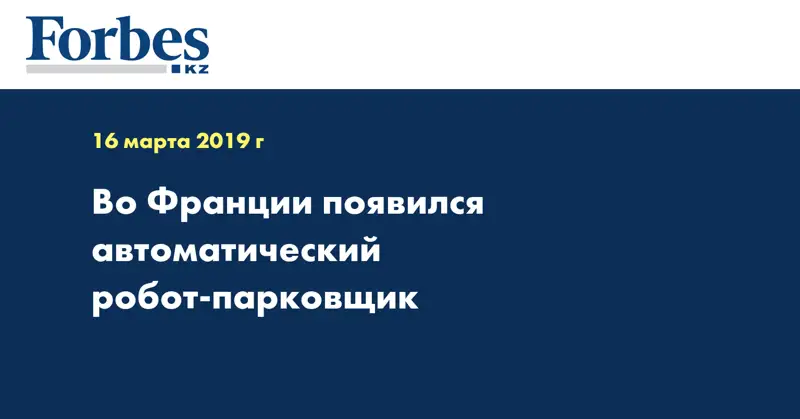 Forbes
KZ

16 марта 2019 г

Во Франции появился автоматический робот-парковщик